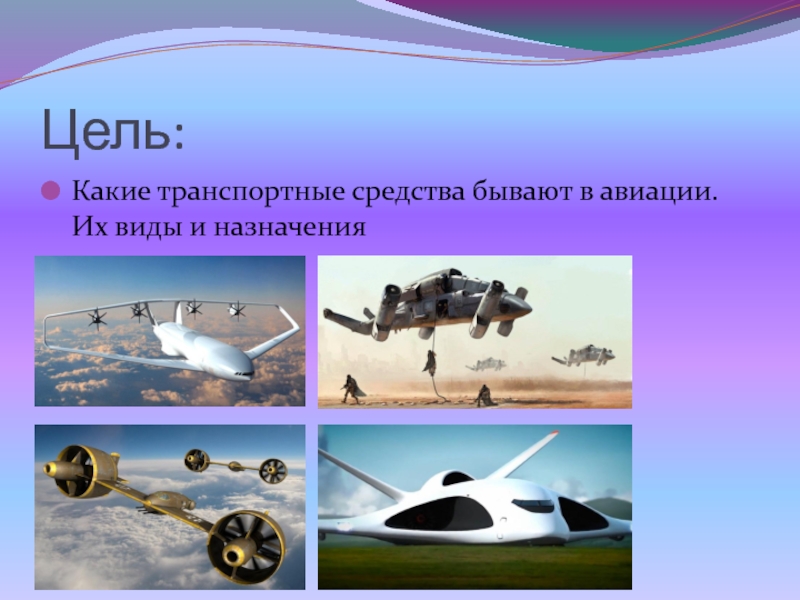 Цель:

Какие транспортные средства бывают в авиации. Их виды и назначения